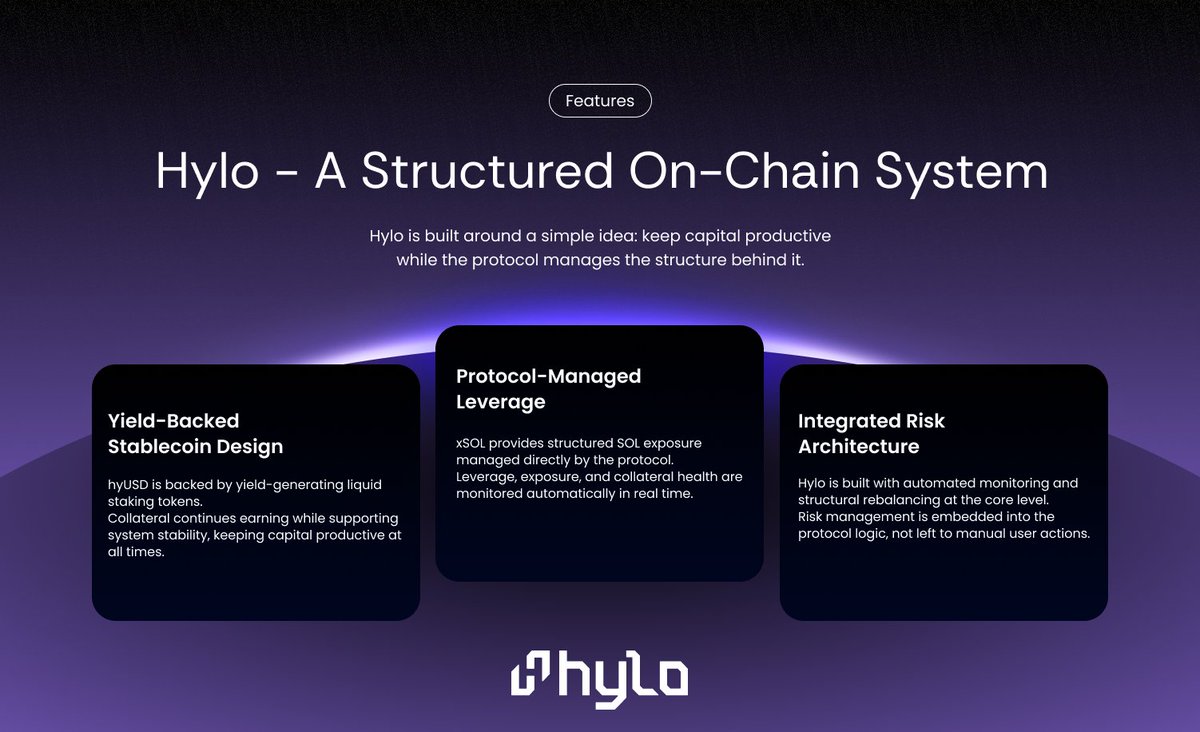 Features

Hylo - A Structured On-Chain System

Hylo is built around a simple idea: keep capital productive while the protocol manages the structure behind it.

Yield-Backed Stablecoin Design

hyUSD is backed by yield-generating liquid staking tokens.
Collateral continues earning while supporting system stability, keeping capital productive at all times.

Protocol-Managed Leverage

xSOL provides structured SOL exposure managed directly by the protocol.
Leverage, exposure, and collateral health are monitored automatically in real time.

Integrated Risk Architecture

Hylo is built with automated monitoring and structural rebalancing at the core level.
Risk management is embedded into the protocol logic, not left to manual user actions.

hylo